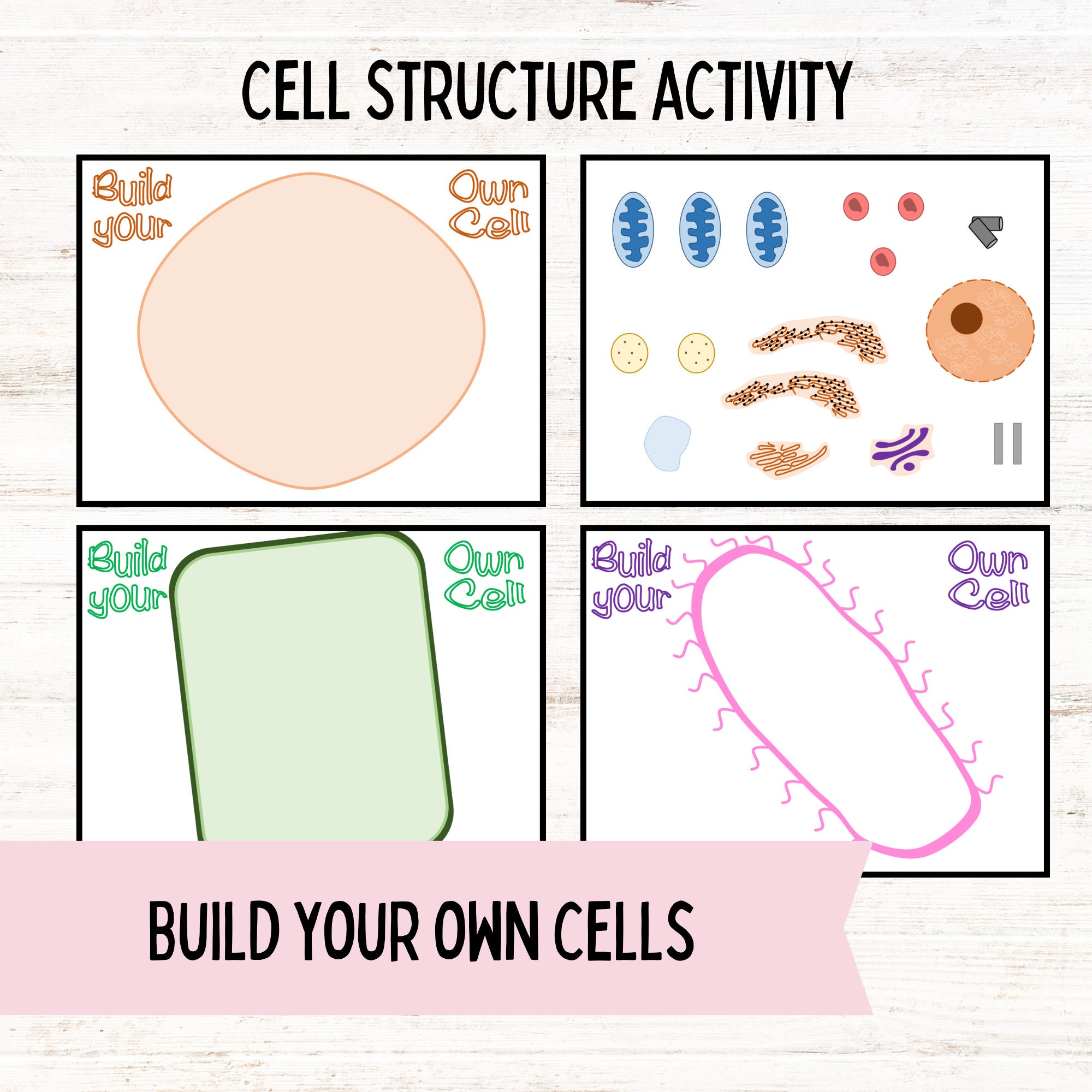 CELL STRUCTURE ACTIVITY

Build your Own Cell

Build your Own Cell

Build your Own Cell

BUILD YOUR OWN CELLS